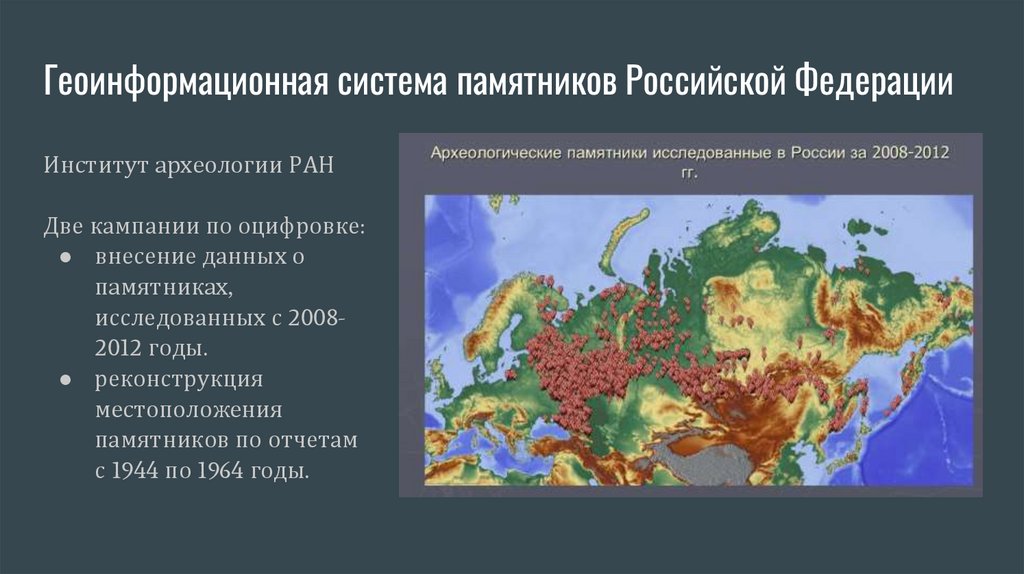 Геоинформационная система памятников Российской Федерации

Институт археологии РАН

Две кампании по оцифровке:
● внесение данных о памятниках, исследованных с 2008-2012 годы.
● реконструкция местоположения памятников по отчетам с 1944 по 1964 годы.

Археологические памятники исследованные в России за 2008-2012 гг.